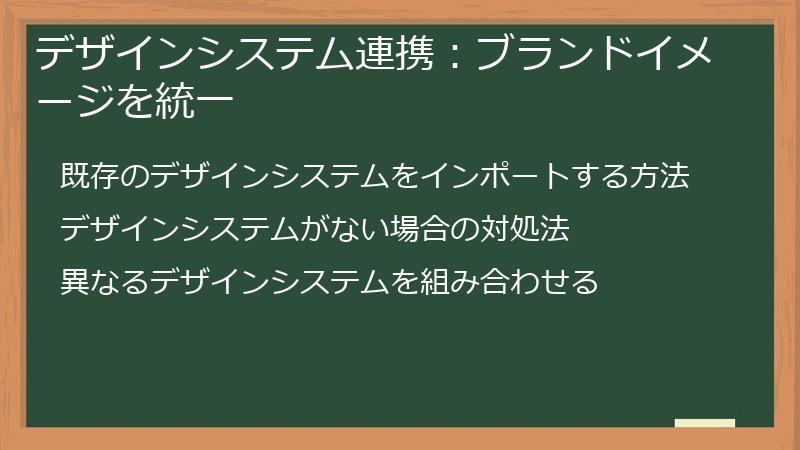 デザインシステム連携：ブランドイメージを統一

既存のデザインシステムをインポートする方法

デザインシステムがない場合の対処法

異なるデザインシステムを組み合わせる